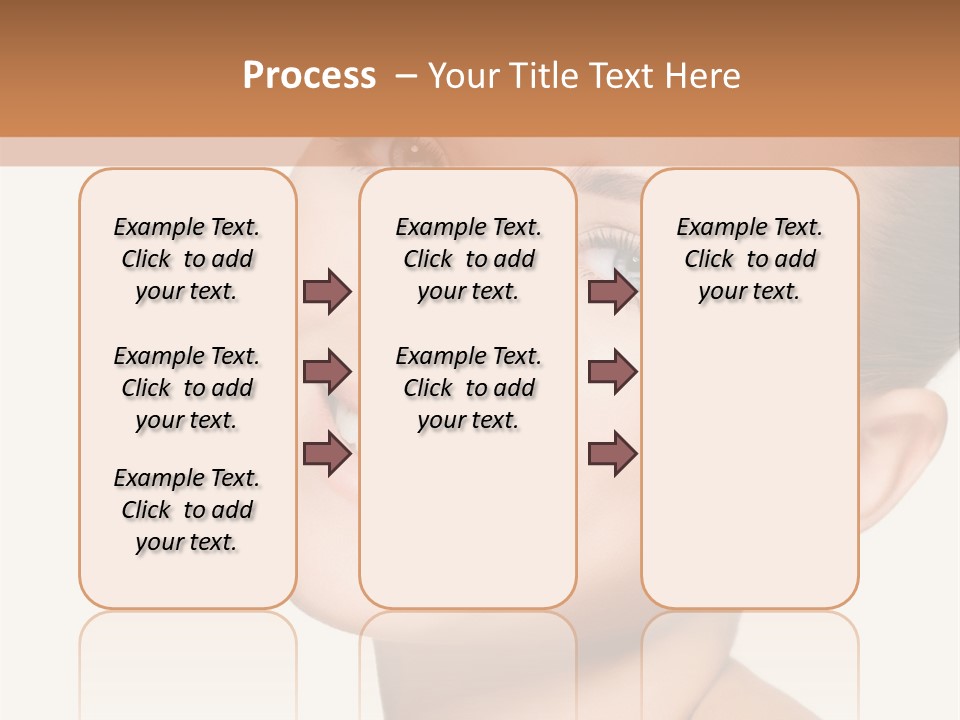 Process – Your Title Text Here

Example Text. Click to add your text.

Example Text. Click to add your text.

Example Text. Click to add your text.

Example Text. Click to add your text.

Example Text. Click to add your text.

Example Text. Click to add your text.